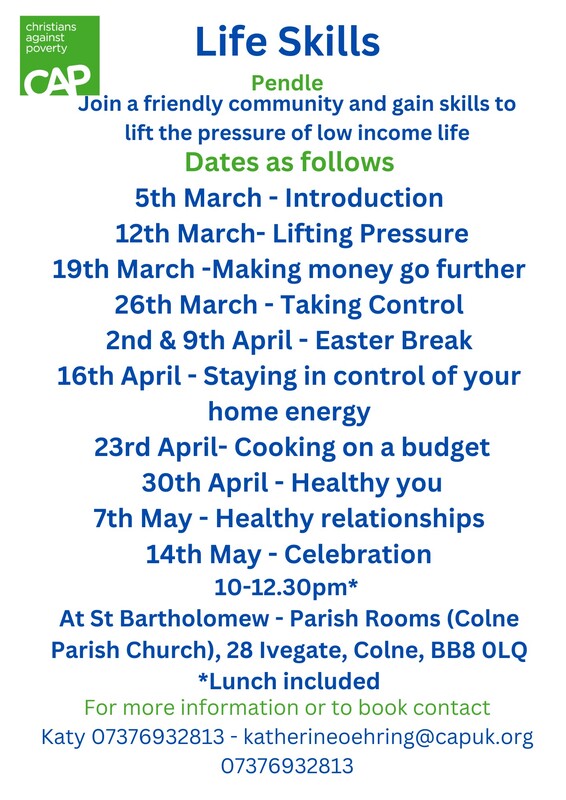 christians against poverty
CAP

Life Skills

Pendle

Join a friendly community and gain skills to lift the pressure of low income life

Dates as follows

5th March - Introduction

12th March- Lifting Pressure

19th March -Making money go further

26th March - Taking Control

2nd & 9th April - Easter Break

16th April - Staying in control of your home energy

23rd April- Cooking on a budget

30th April - Healthy you

7th May - Healthy relationships

14th May - Celebration

10-12.30pm*

At St Bartholomew - Parish Rooms (Colne Parish Church), 28 Ivegate, Colne, BB8 0LQ

*Lunch included

For more information or to book contact

Katy 07376932813 - katherineoehring@capuk.org 07376932813